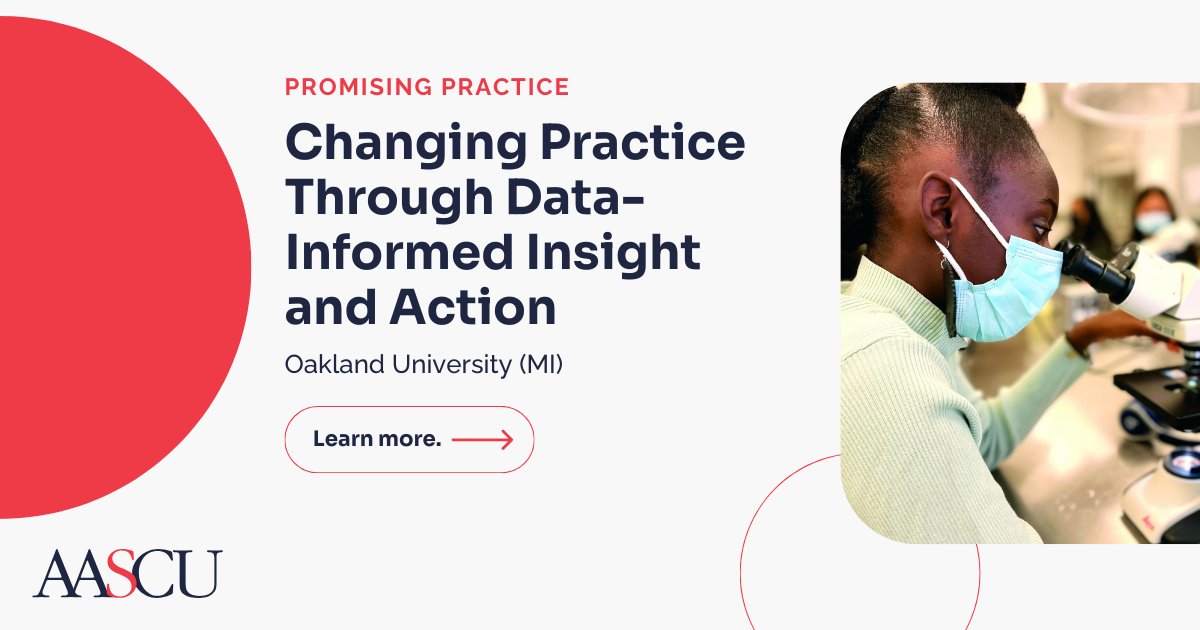 PROMISING PRACTICE

Changing Practice Through Data-Informed Insight and Action

Oakland University (MI)

Learn more.

AASCU